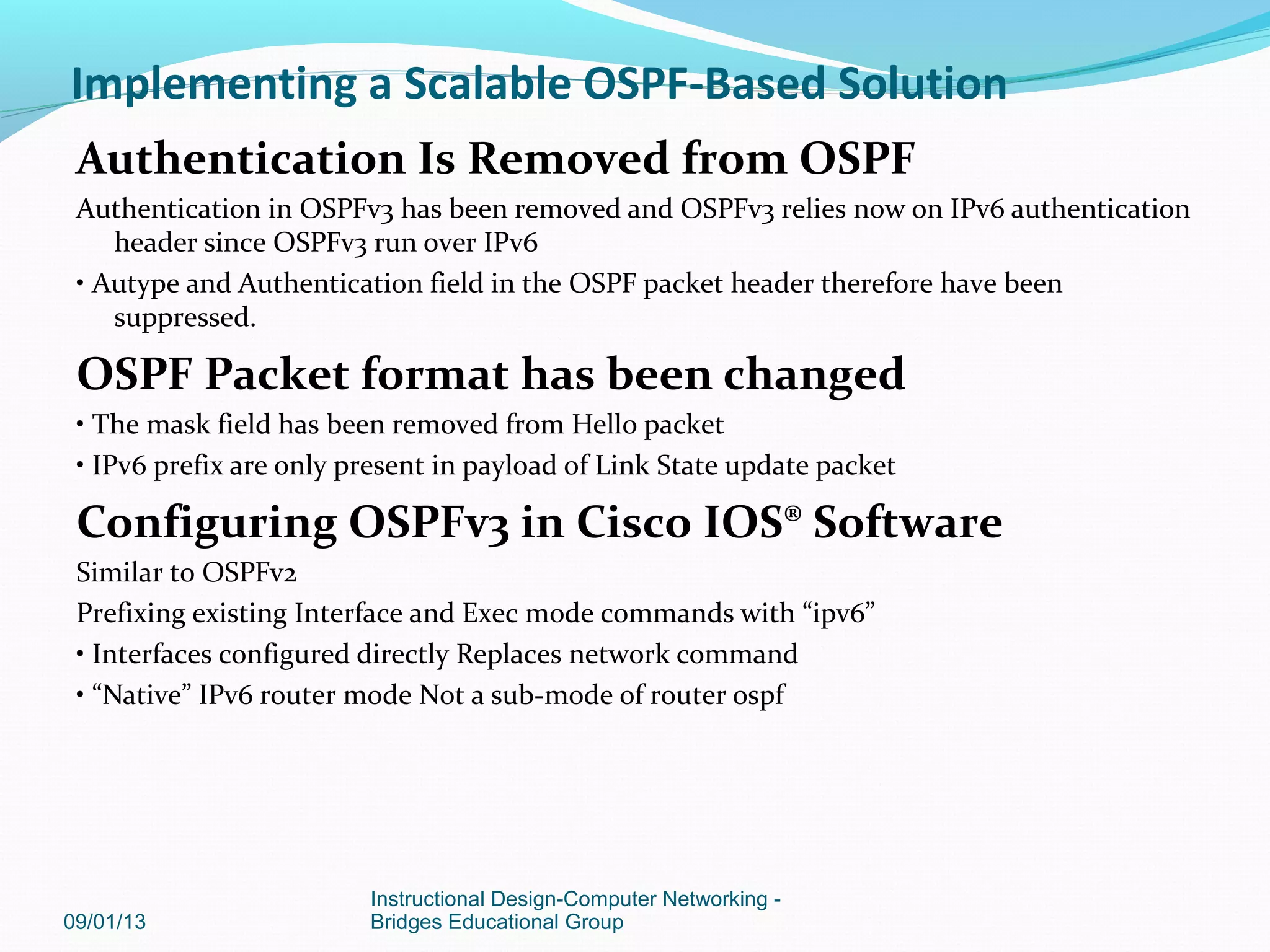 Implementing a Scalable OSPF-Based Solution

Authentication Is Removed from OSPF

Authentication in OSPFv3 has been removed and OSPFv3 relies now on IPv6 authentication header since OSPFv3 run over IPv6

• Autype and Authentication field in the OSPF packet header therefore have been suppressed.

OSPF Packet format has been changed

• The mask field has been removed from Hello packet

• IPv6 prefix are only present in payload of Link State update packet

Configuring OSPFv3 in Cisco IOS® Software

Similar to OSPFv2

Prefixing existing Interface and Exec mode commands with “ipv6”

• Interfaces configured directly Replaces network command

• “Native” IPv6 router mode Not a sub-mode of router ospf

09/01/13

Instructional Design-Computer Networking - Bridges Educational Group